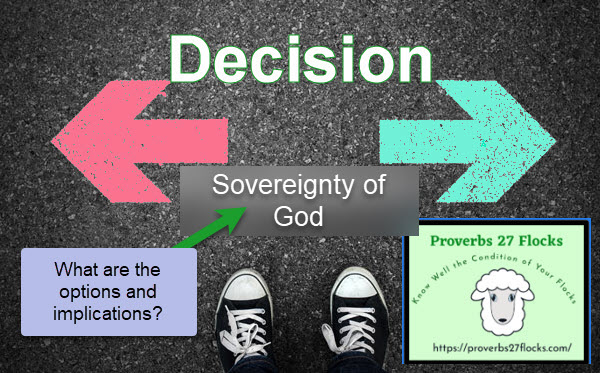 Decision

Sovereignty of God

What are the options and implications?

Proverbs 27 Flocks

Know Well the Condition of Your Flocks

https://proverbs27flocks.com/